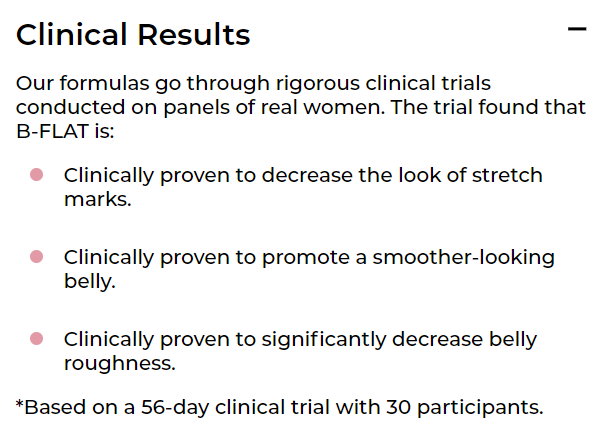 Clinical Results

−

Our formulas go through rigorous clinical trials conducted on panels of real women. The trial found that B-FLAT is:

- Clinically proven to decrease the look of stretch marks.
- Clinically proven to promote a smoother-looking belly.
- Clinically proven to significantly decrease belly roughness.

*Based on a 56-day clinical trial with 30 participants.